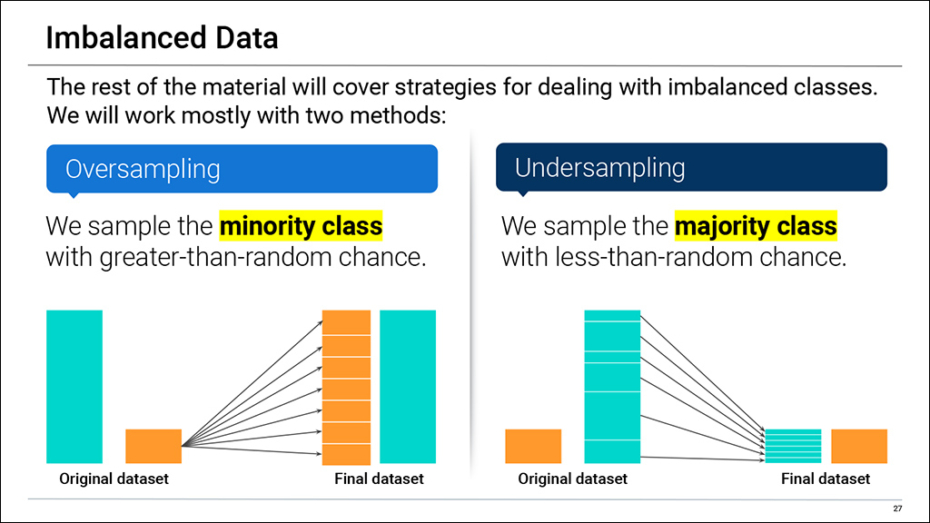 Imbalanced Data

The rest of the material will cover strategies for dealing with imbalanced classes. We will work mostly with two methods:

Oversampling

We sample the minority class with greater-than-random chance.

Original dataset

Final dataset

Undersampling

We sample the majority class with less-than-random chance.

Original dataset

Final dataset

27